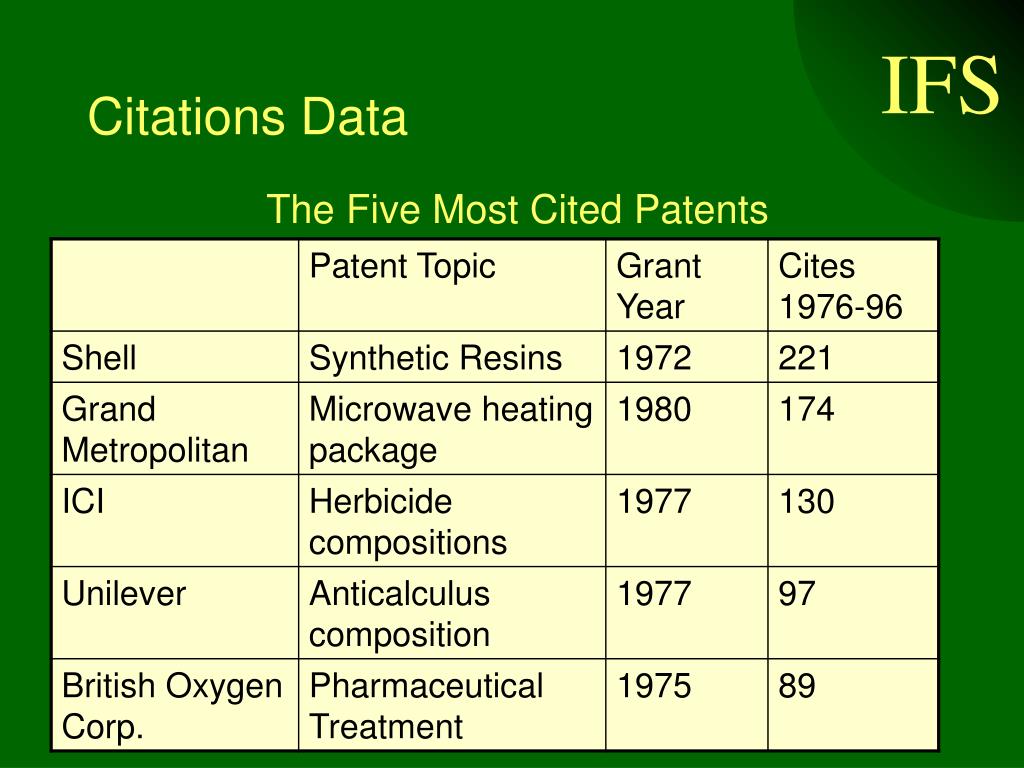 IFS

Citations Data

The Five Most Cited Patents

| | Patent Topic | Grant Year | Cites 1976-96 |
|---|---|---|---|
| Shell | Synthetic Resins | 1972 | 221 |
| Grand Metropolitan | Microwave heating package | 1980 | 174 |
| ICI | Herbicide compositions | 1977 | 130 |
| Unilever | Anticalculus composition | 1977 | 97 |
| British Oxygen Corp. | Pharmaceutical Treatment | 1975 | 89 |